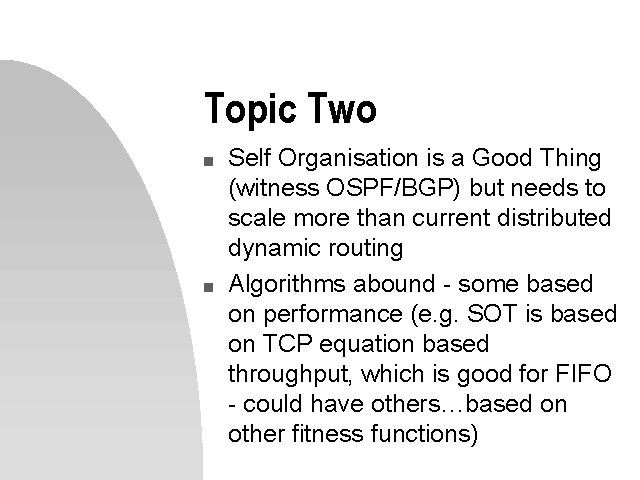 Topic Two

■ Self Organisation is a Good Thing (witness OSPF/BGP) but needs to scale more than current distributed dynamic routing

■ Algorithms abound - some based on performance (e.g. SOT is based on TCP equation based throughput, which is good for FIFO - could have others…based on other fitness functions)